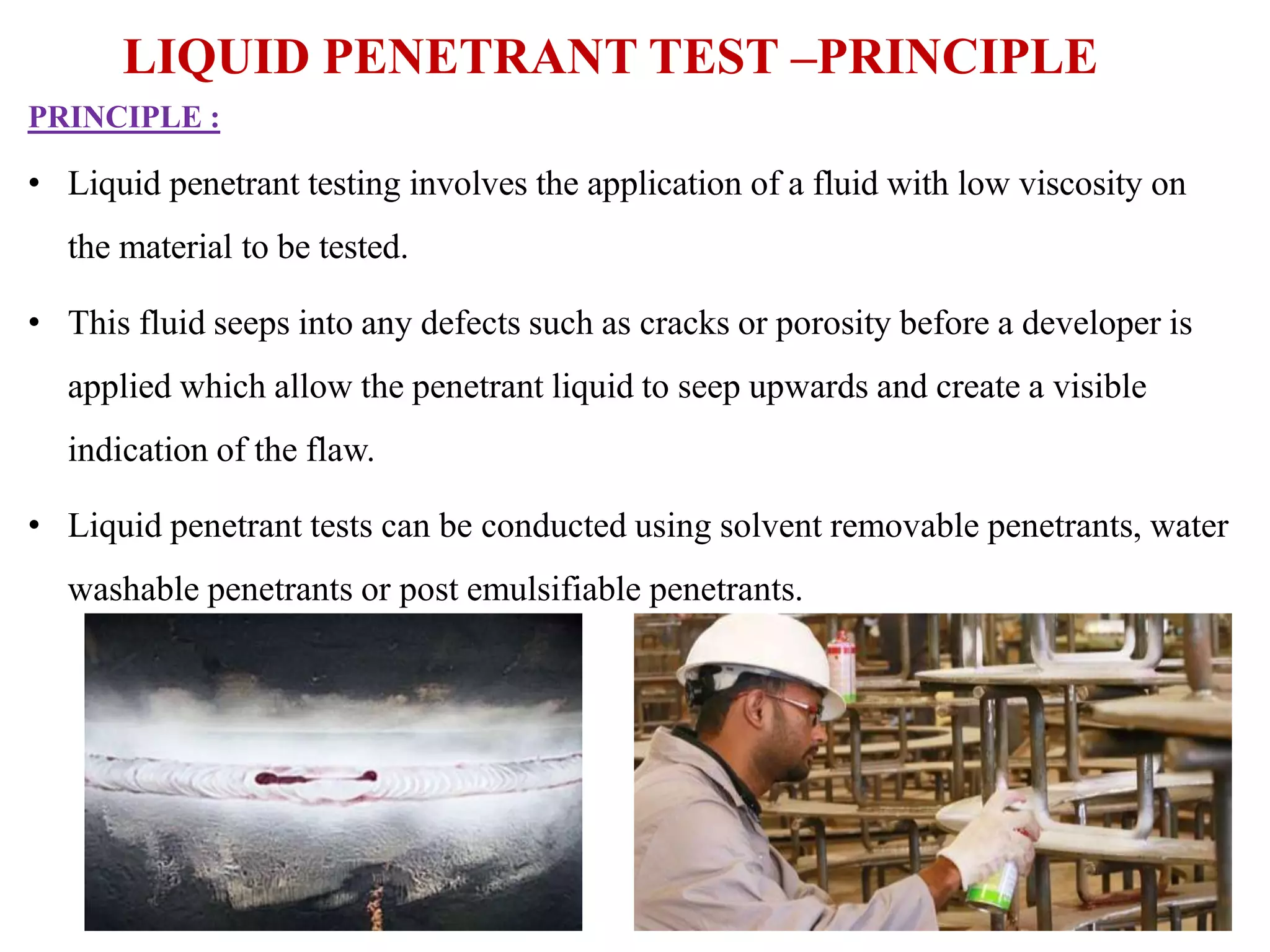 LIQUID PENETRANT TEST –PRINCIPLE

PRINCIPLE :

• Liquid penetrant testing involves the application of a fluid with low viscosity on the material to be tested.

• This fluid seeps into any defects such as cracks or porosity before a developer is applied which allow the penetrant liquid to seep upwards and create a visible indication of the flaw.

• Liquid penetrant tests can be conducted using solvent removable penetrants, water washable penetrants or post emulsifiable penetrants.